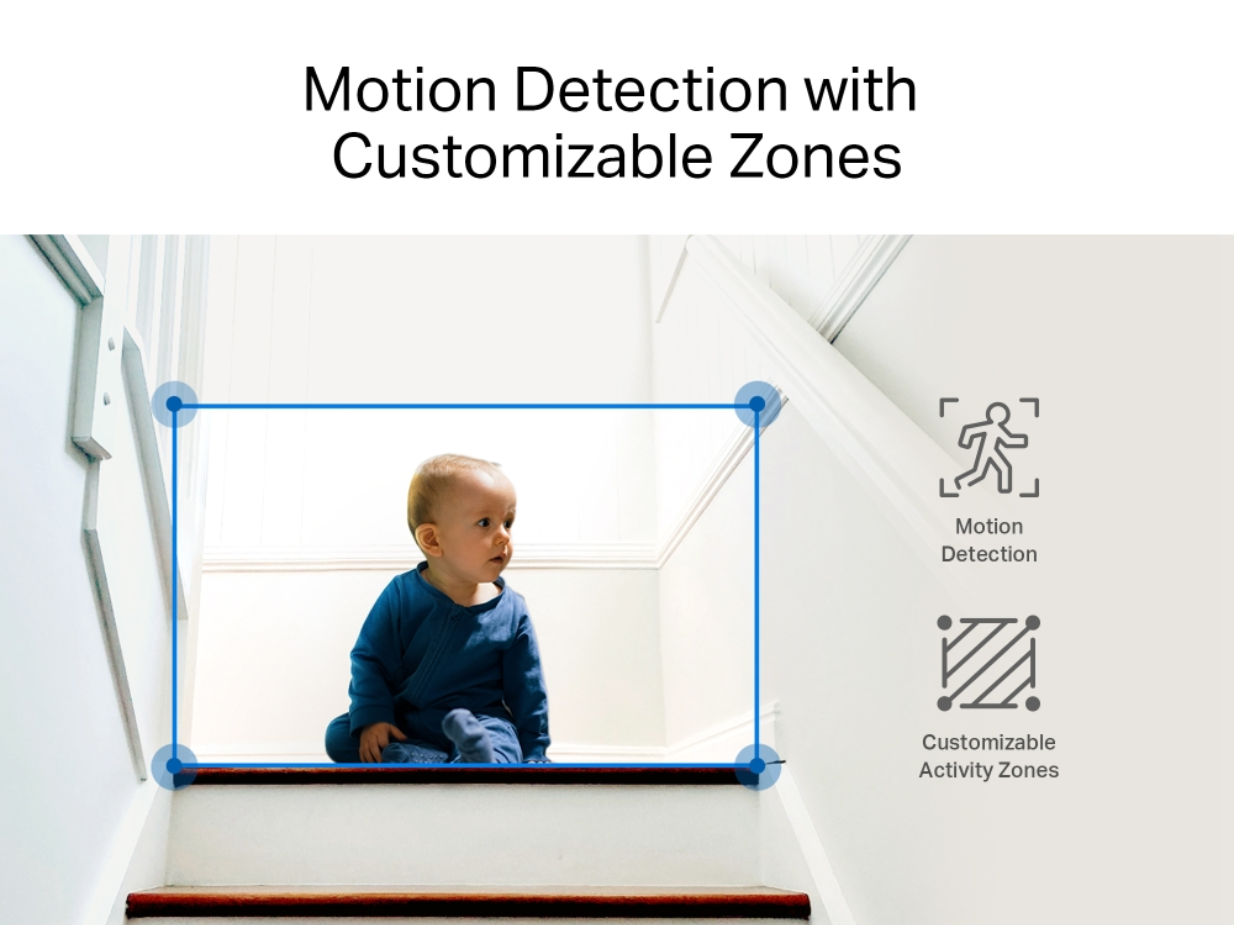 Motion Detection with Customizable Zones

Motion Detection

Customizable Activity Zones